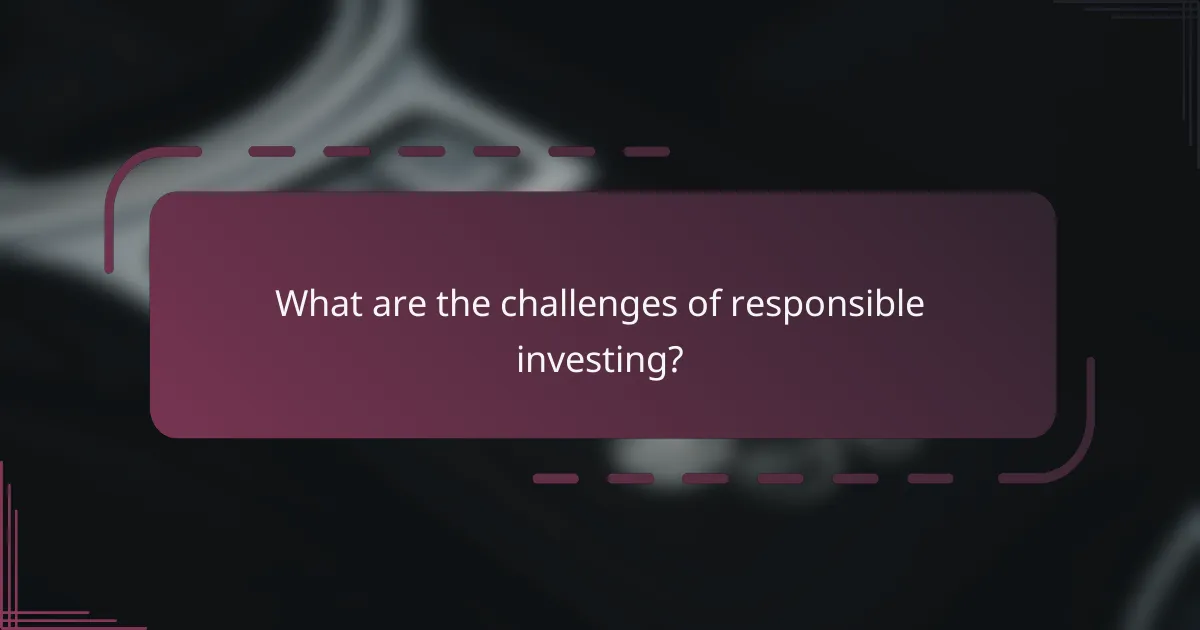 What are the challenges of responsible investing?